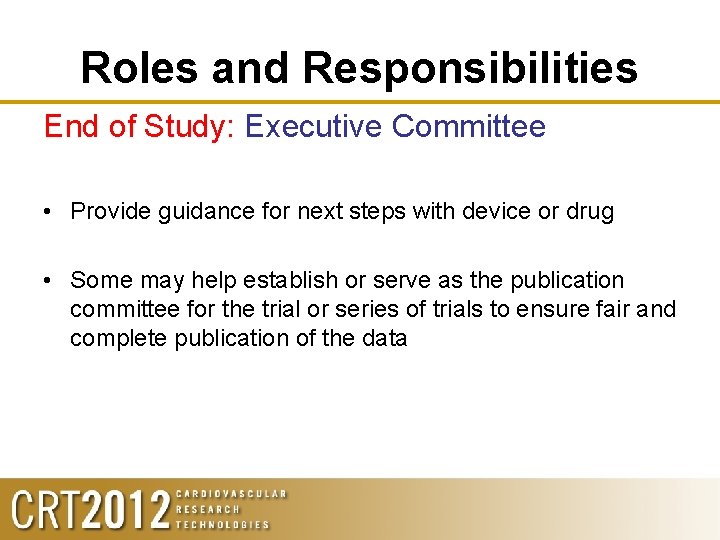 Roles and Responsibilities

End of Study: Executive Committee

• Provide guidance for next steps with device or drug

• Some may help establish or serve as the publication committee for the trial or series of trials to ensure fair and complete publication of the data

CRT2012 CARDIOVASCULAR RESEARCH TECHNOLOGIES